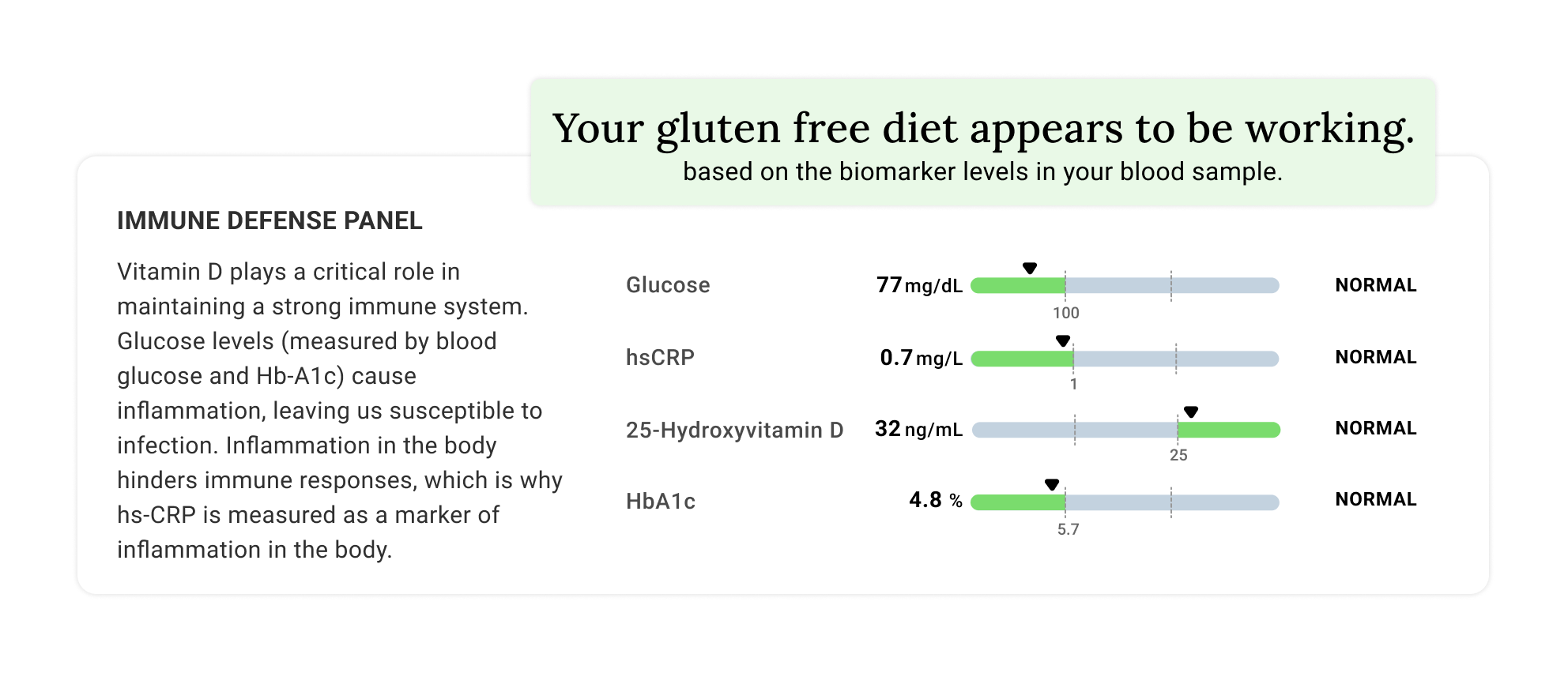 Your gluten free diet appears to be working.
based on the biomarker levels in your blood sample.

IMMUNE DEFENSE PANEL

Vitamin D plays a critical role in maintaining a strong immune system. Glucose levels (measured by blood glucose and Hb-A1c) cause inflammation, leaving us susceptible to infection. Inflammation in the body hinders immune responses, which is why hs-CRP is measured as a marker of inflammation in the body.

Glucose 77 mg/dL 100 NORMAL

hsCRP 0.7 mg/L 1 NORMAL

25-Hydroxyvitamin D 32 ng/mL 25 NORMAL

HbA1c 4.8 % 5.7 NORMAL